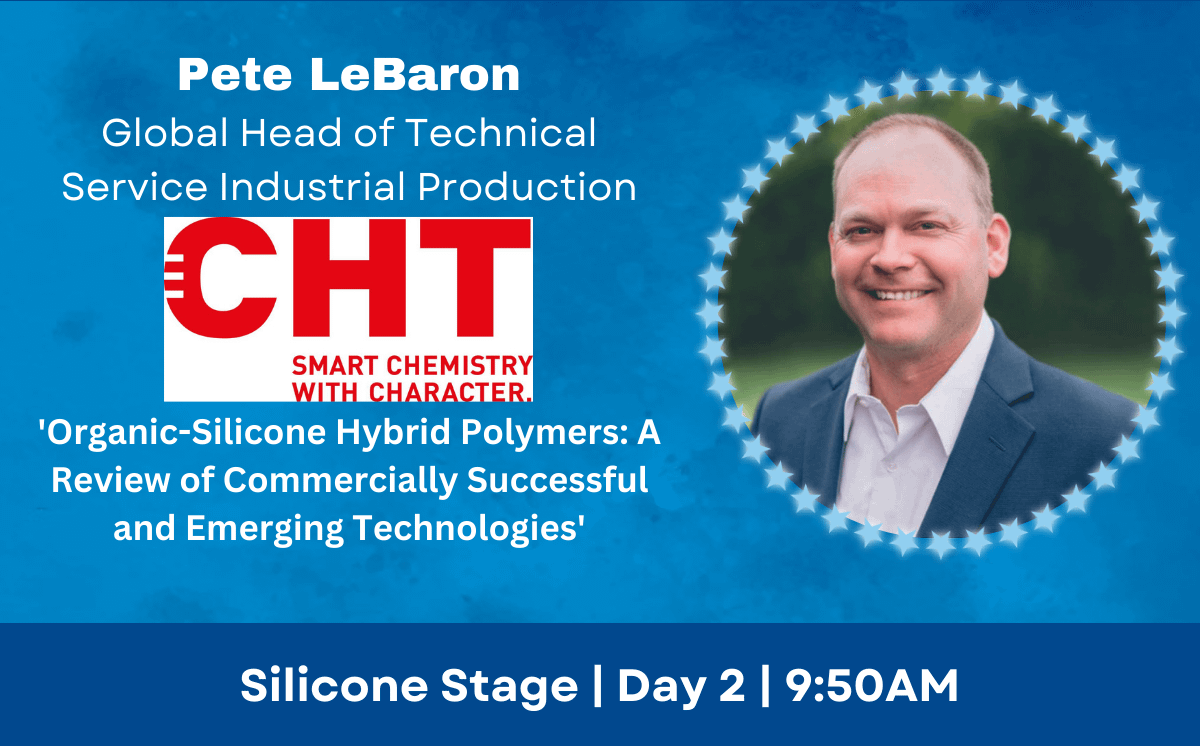 Pete LeBaron
Global Head of Technical Service Industrial Production

CHT
SMART CHEMISTRY WITH CHARACTER.

'Organic-Silicone Hybrid Polymers: A Review of Commercially Successful and Emerging Technologies'

Silicone Stage | Day 2 | 9:50AM